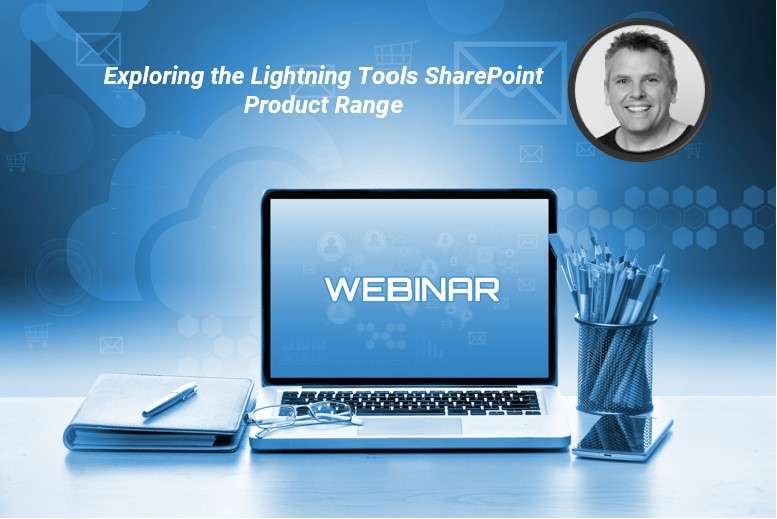 Exploring the Lightning Tools SharePoint Product Range

WEBINAR